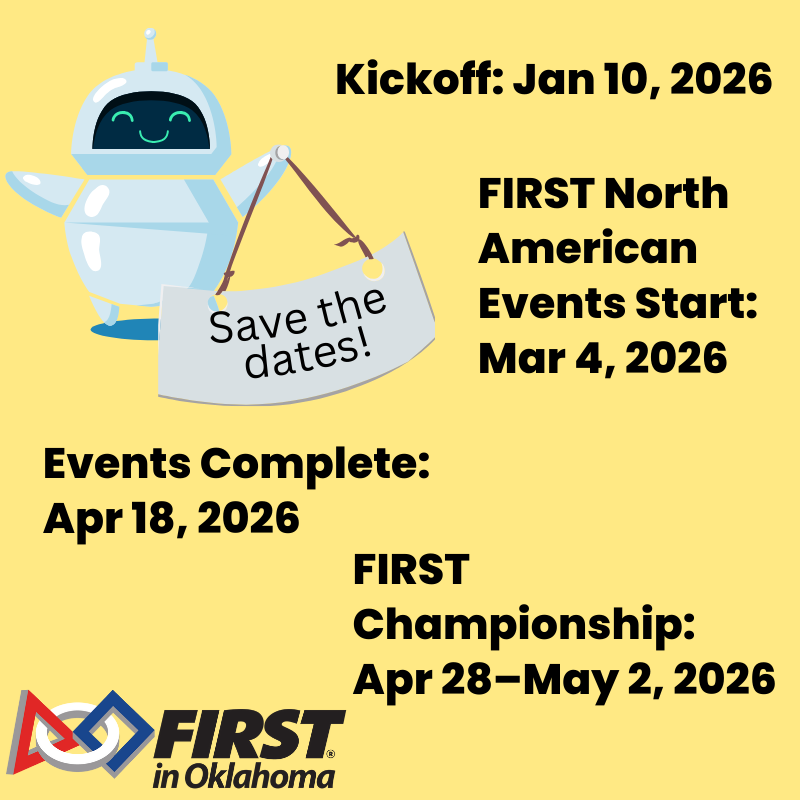 Kickoff: Jan 10, 2026

Save the dates!

FIRST North American Events Start: Mar 4, 2026

Events Complete: Apr 18, 2026

FIRST Championship: Apr 28–May 2, 2026

FIRST® in Oklahoma